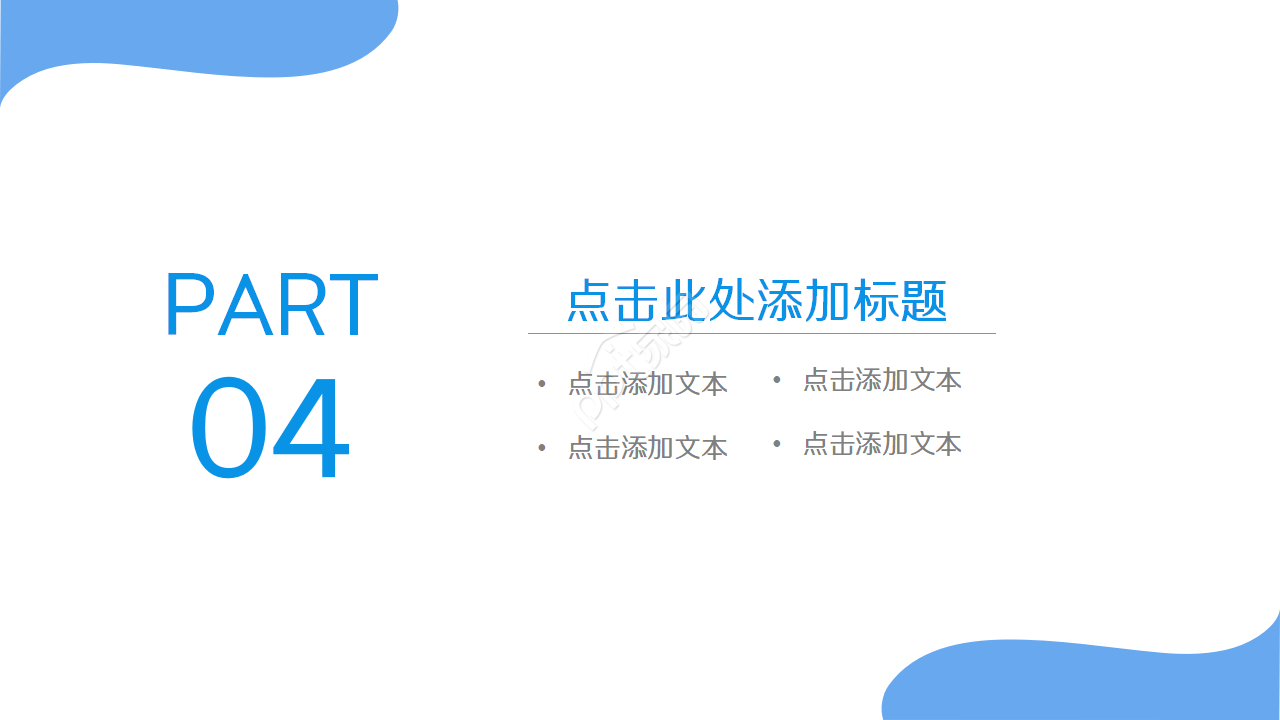 PART
04

点击此处添加标题

• 点击添加文本
• 点击添加文本
• 点击添加文本
• 点击添加文本